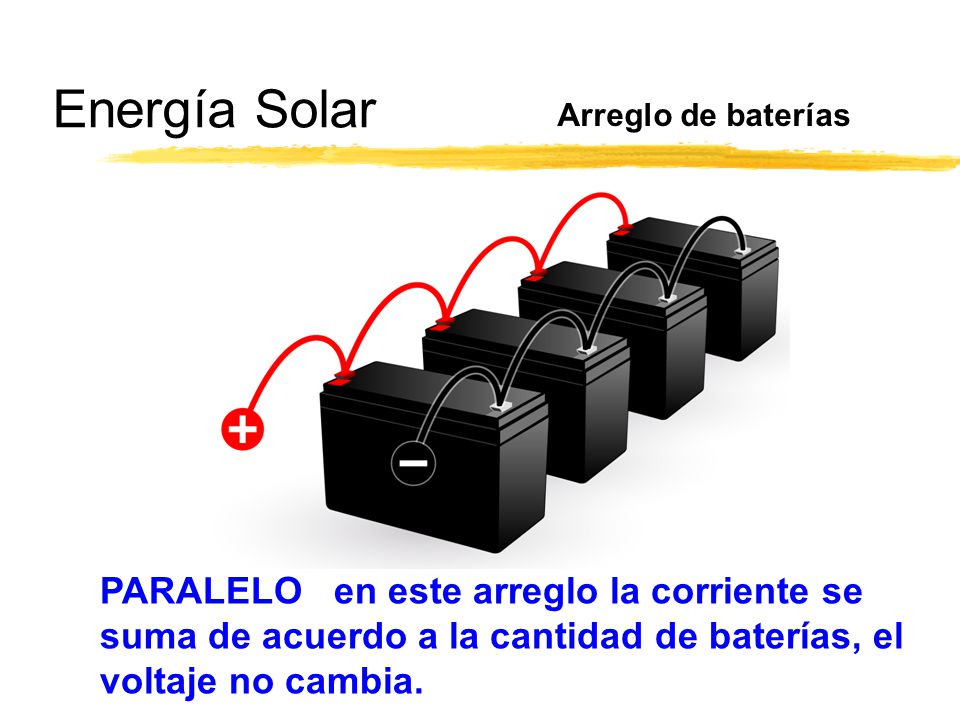 Energía Solar

Arreglo de baterías

+

−

PARALELO en este arreglo la corriente se suma de acuerdo a la cantidad de baterías, el voltaje no cambia.